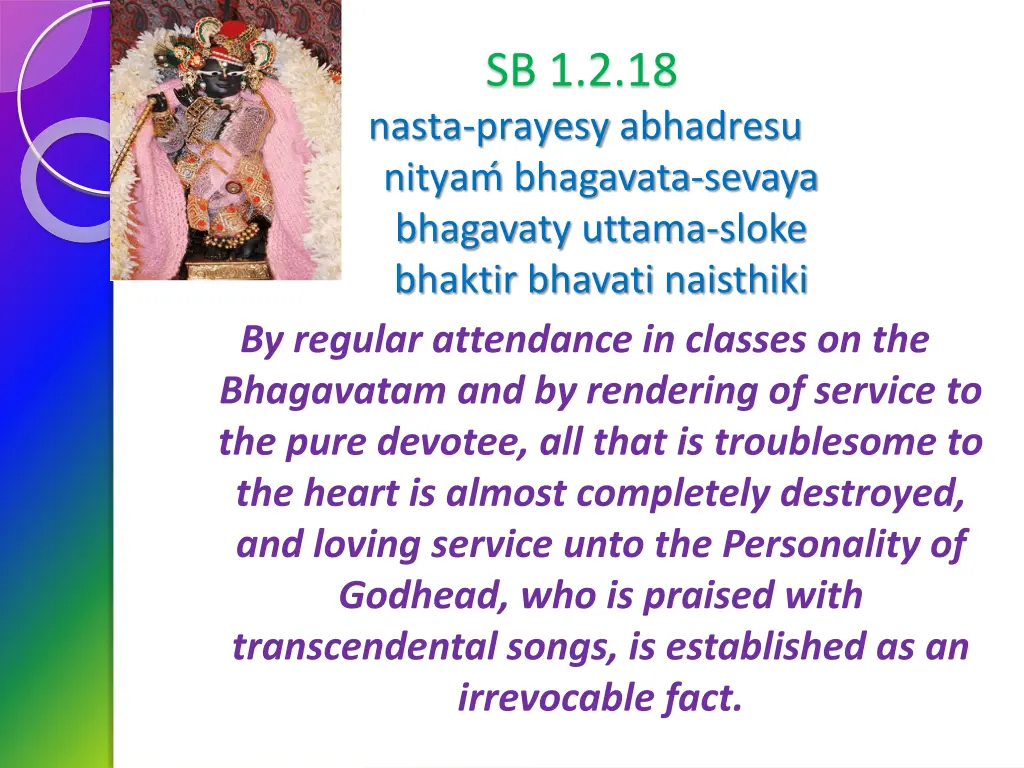 SB 1.2.18

nasta-prayesy abhadresu
nityaḿ bhagavata-sevaya
bhagavaty uttama-sloke
bhaktir bhavati naisthiki

By regular attendance in classes on the Bhagavatam and by rendering of service to the pure devotee, all that is troublesome to the heart is almost completely destroyed, and loving service unto the Personality of Godhead, who is praised with transcendental songs, is established as an irrevocable fact.